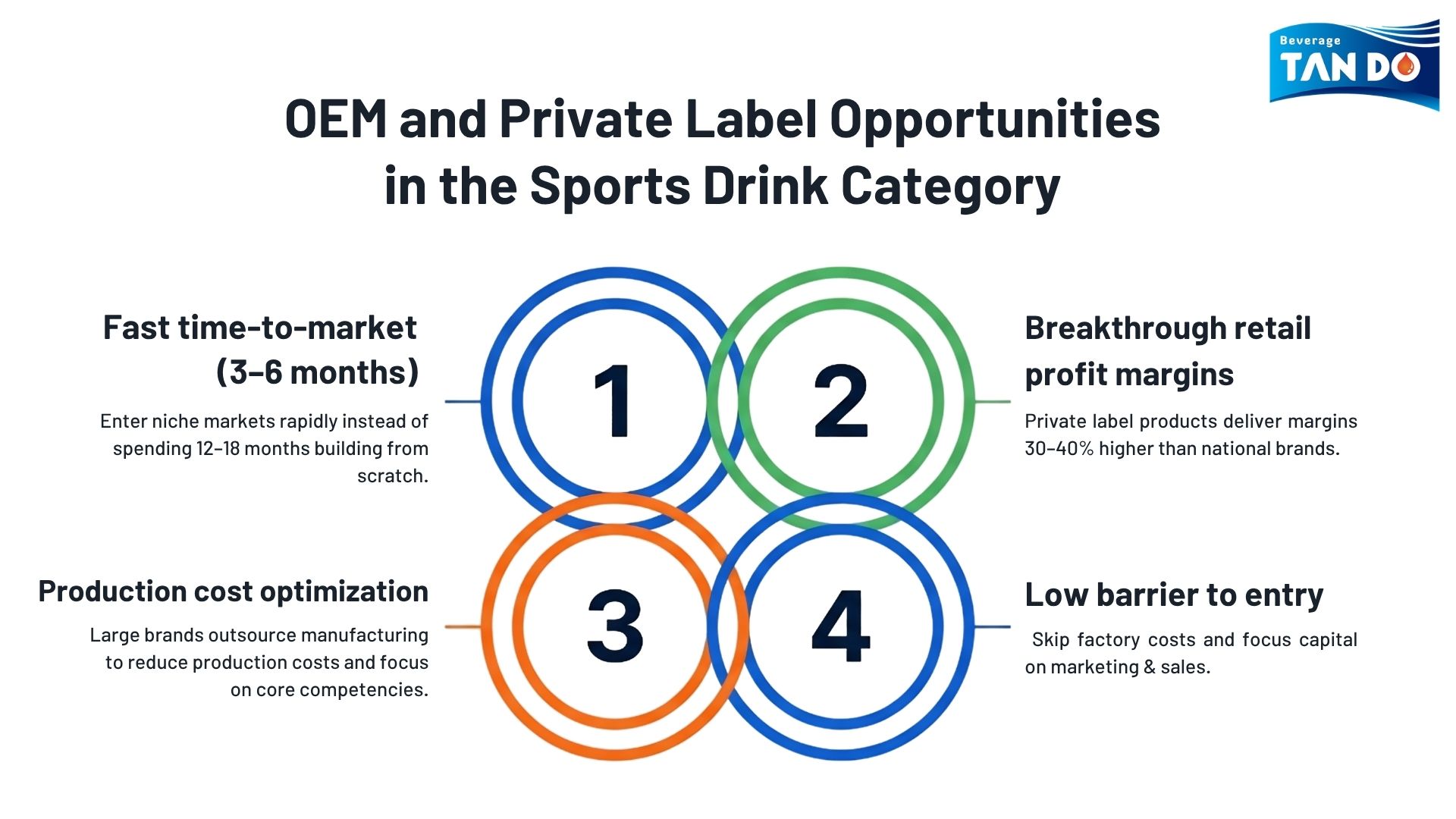 Beverage
TAN DO

OEM and Private Label Opportunities in the Sports Drink Category

Fast time-to-market (3–6 months)

Enter niche markets rapidly instead of spending 12–18 months building from scratch.

1

2

Breakthrough retail profit margins

Private label products deliver margins 30–40% higher than national brands.

Production cost optimization

Large brands outsource manufacturing to reduce production costs and focus on core competencies.

3

4

Low barrier to entry

Skip factory costs and focus capital on marketing & sales.